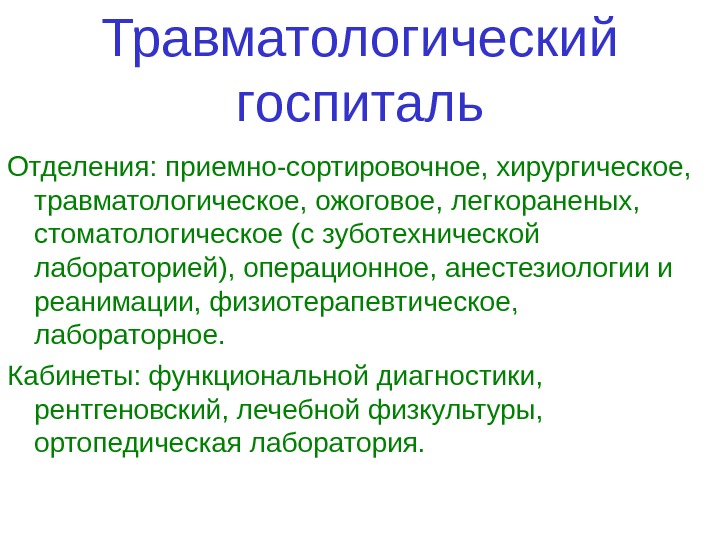 Травматологический госпиталь

Отделения: приемно-сортировочное, хирургическое, травматологическое, ожоговое, легкораненых, стоматологическое (с зуботехнической лабораторией), операционное, анестезиологии и реанимации, физиотерапевтическое, лабораторное.

Кабинеты: функциональной диагностики, рентгеновский, лечебной физкультуры, ортопедическая лаборатория.